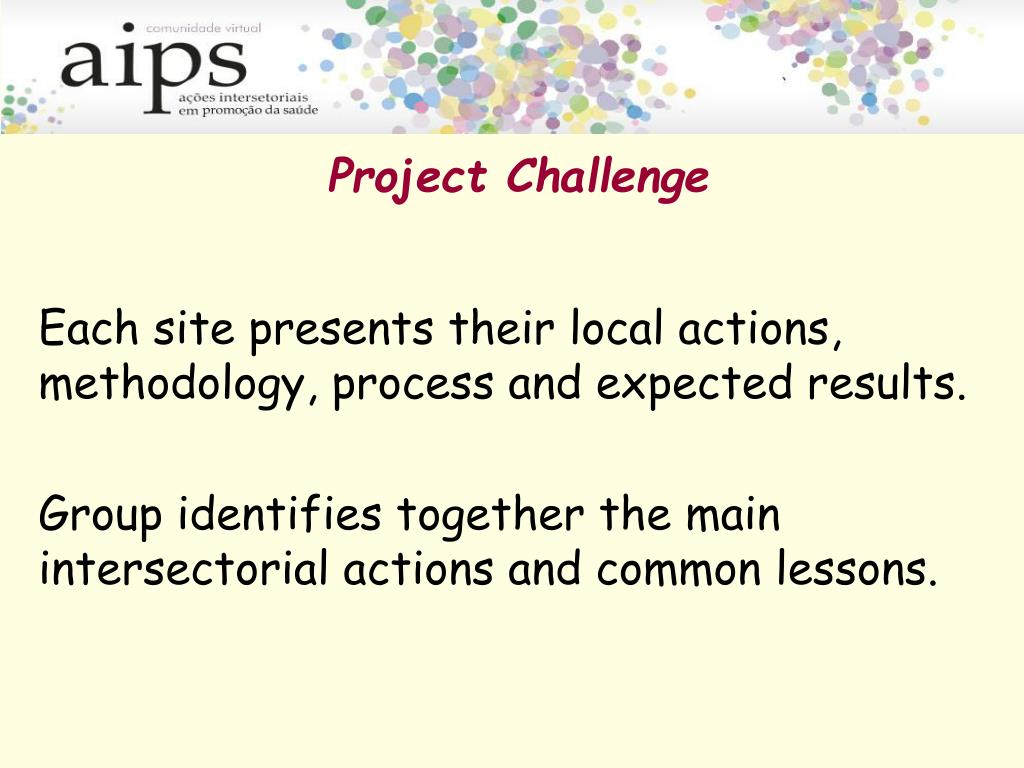 comunidade virtual
aips
ações intersetoriais em promoção da saúde

Project Challenge

Each site presents their local actions, methodology, process and expected results.

Group identifies together the main intersectorial actions and common lessons.